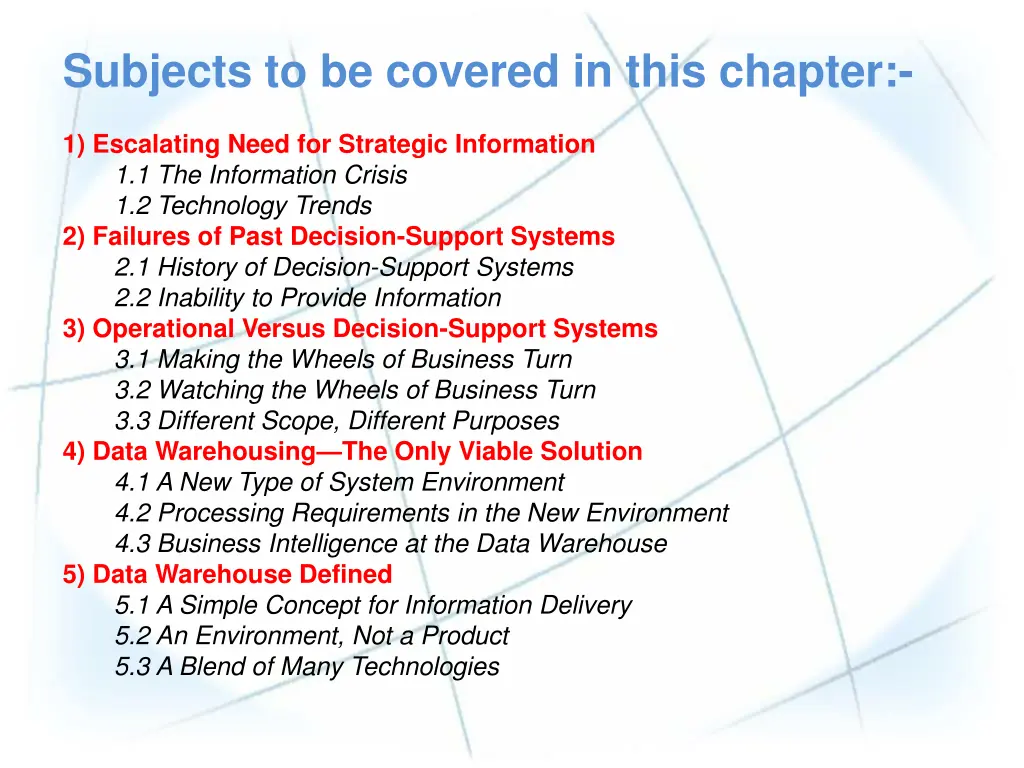 Subjects to be covered in this chapter:-

1) Escalating Need for Strategic Information
1.1 The Information Crisis
1.2 Technology Trends
2) Failures of Past Decision-Support Systems
2.1 History of Decision-Support Systems
2.2 Inability to Provide Information
3) Operational Versus Decision-Support Systems
3.1 Making the Wheels of Business Turn
3.2 Watching the Wheels of Business Turn
3.3 Different Scope, Different Purposes
4) Data Warehousing—The Only Viable Solution
4.1 A New Type of System Environment
4.2 Processing Requirements in the New Environment
4.3 Business Intelligence at the Data Warehouse
5) Data Warehouse Defined
5.1 A Simple Concept for Information Delivery
5.2 An Environment, Not a Product
5.3 A Blend of Many Technologies